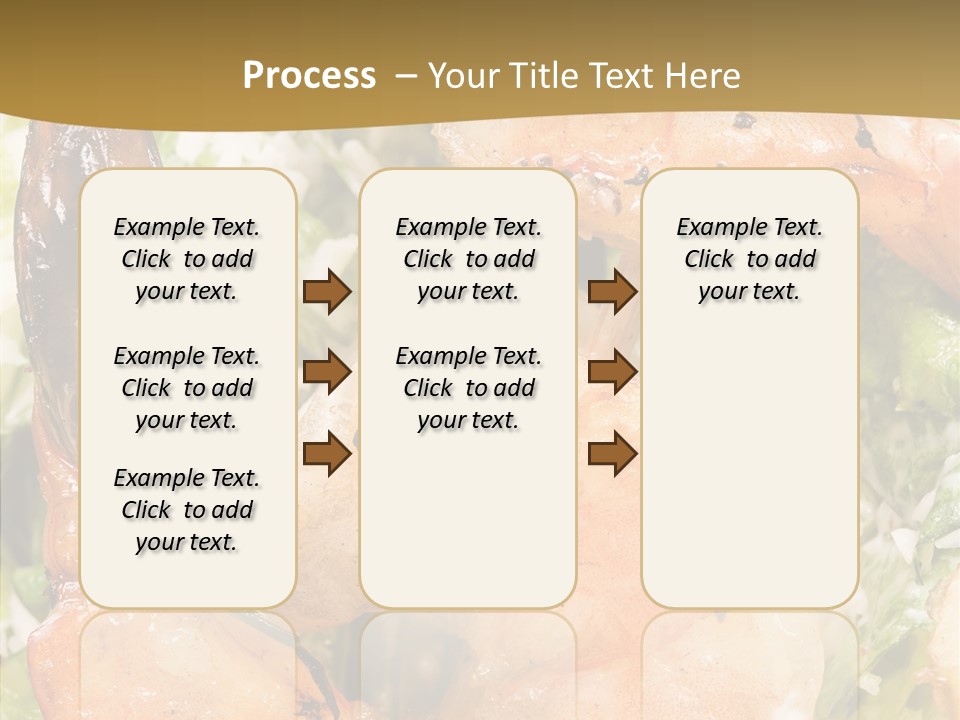 Process – Your Title Text Here

Example Text. Click to add your text.

Example Text. Click to add your text.

Example Text. Click to add your text.

Example Text. Click to add your text.

Example Text. Click to add your text.

Example Text. Click to add your text.